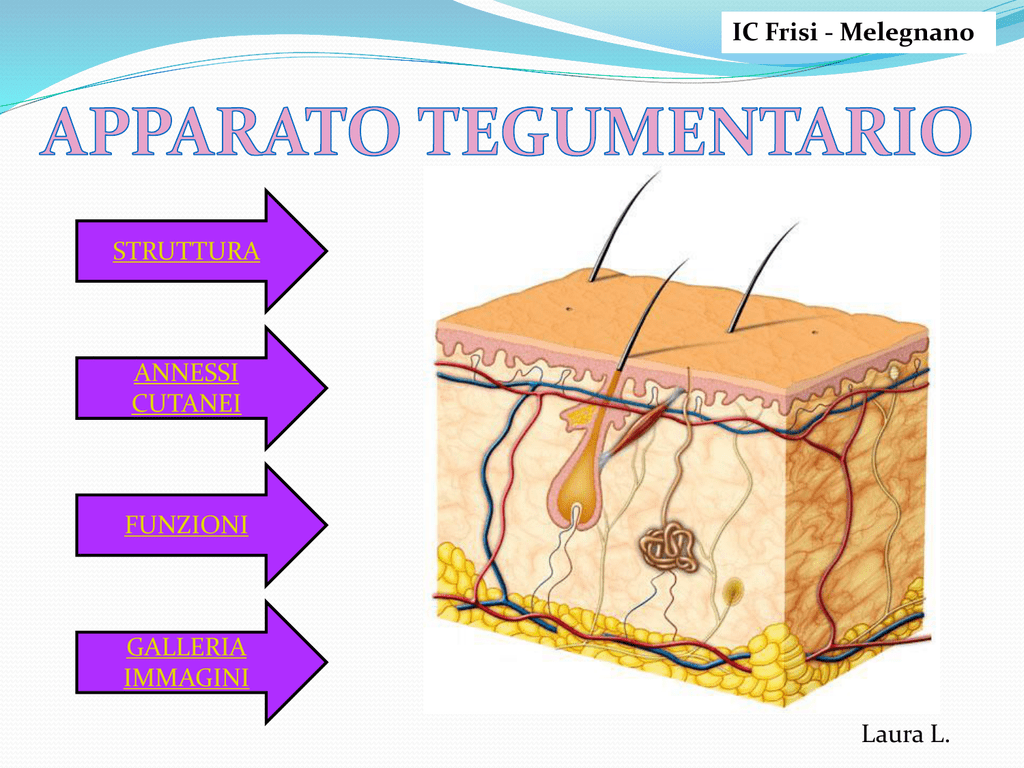 IC Frisi - Melegnano

APPARATO TEGUMENTARIO

STRUTTURA

ANNESSI CUTANEI

FUNZIONI

GALLERIA IMMAGINI

Laura L.